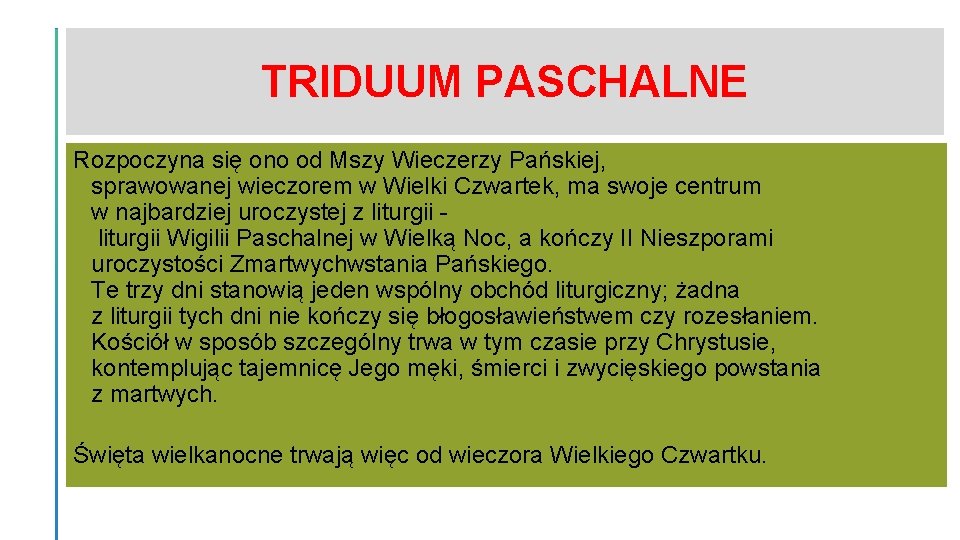 TRIDUUM PASCHALNE

Rozpoczyna się ono od Mszy Wieczerzy Pańskiej, sprawowanej wieczorem w Wielki Czwartek, ma swoje centrum w najbardziej uroczystej z liturgii - liturgii Wigilii Paschalnej w Wielką Noc, a kończy II Nieszporami uroczystości Zmartwychwstania Pańskiego. Te trzy dni stanowią jeden wspólny obchód liturgiczny; żadna z liturgii tych dni nie kończy się błogosławieństwem czy rozesłaniem. Kościół w sposób szczególny trwa w tym czasie przy Chrystusie, kontemplując tajemnicę Jego męki, śmierci i zwycięskiego powstania z martwych.

Święta wielkanocne trwają więc od wieczora Wielkiego Czwartku.